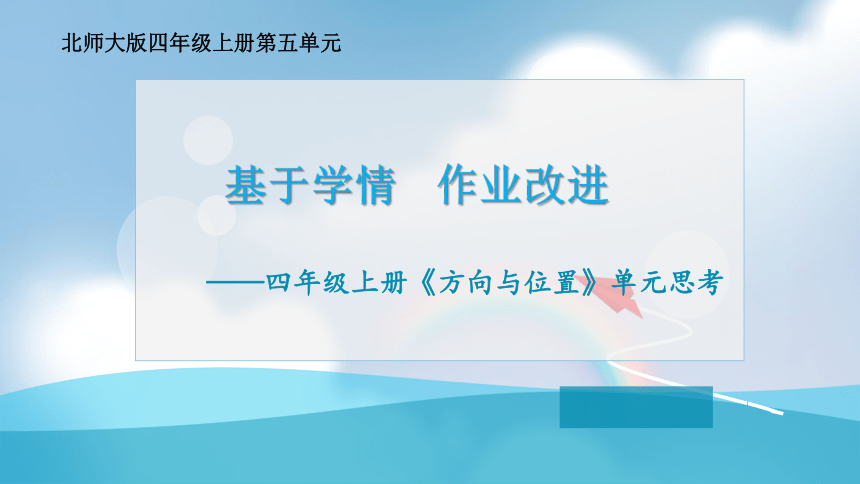 北师大版四年级上册第五单元

基于学情　作业改进

——四年级上册《方向与位置》单元思考